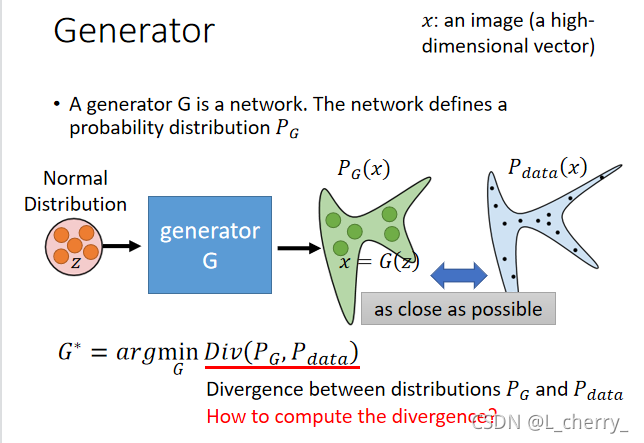 Generator

$x$: an image (a high-dimensional vector)

• A generator G is a network. The network defines a probability distribution $P_G$

Normal Distribution

$z$

generator G

$P_G(x)$

$x = G(z)$

$P_{data}(x)$

as close as possible

$G^* = arg\min_G Div(P_G, P_{data})$

Divergence between distributions $P_G$ and $P_{data}$

How to compute the divergence?

CSDN @L_cherry_